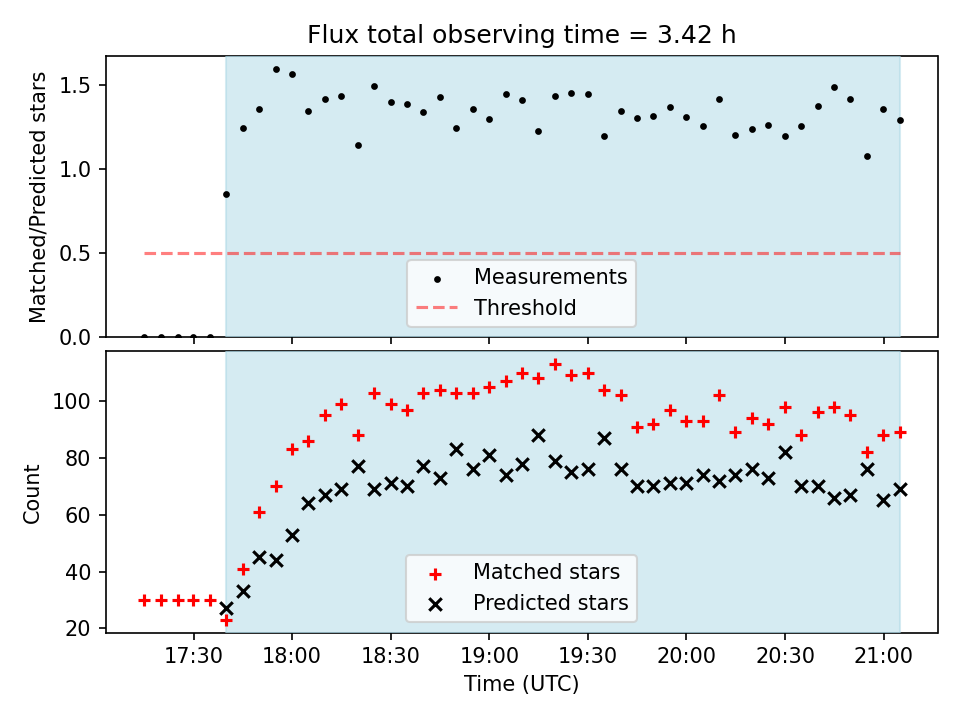 Flux total observing time = 3.42 h

Matched/Predicted stars

1.5
1.0
0.5
0.0

Measurements
Threshold

Count

100
80
60
40
20

Matched stars
Predicted stars

17:30
18:00
18:30
19:00
19:30
20:00
20:30
21:00

Time (UTC)